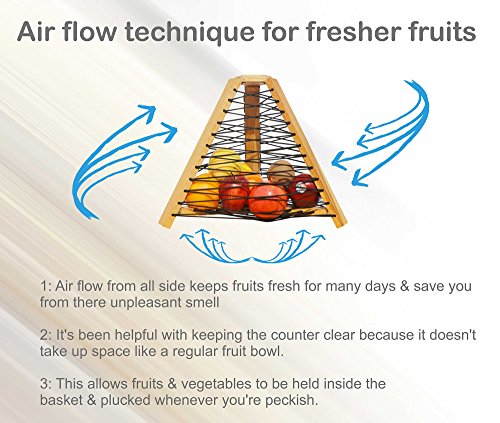 Air flow technique for fresher fruits

1: Air flow from all side keeps fruits fresh for many days & save you from there unpleasant smell

2: It's been helpful with keeping the counter clear because it doesn't take up space like a regular fruit bowl.

3: This allows fruits & vegetables to be held inside the basket & plucked whenever you're peckish.